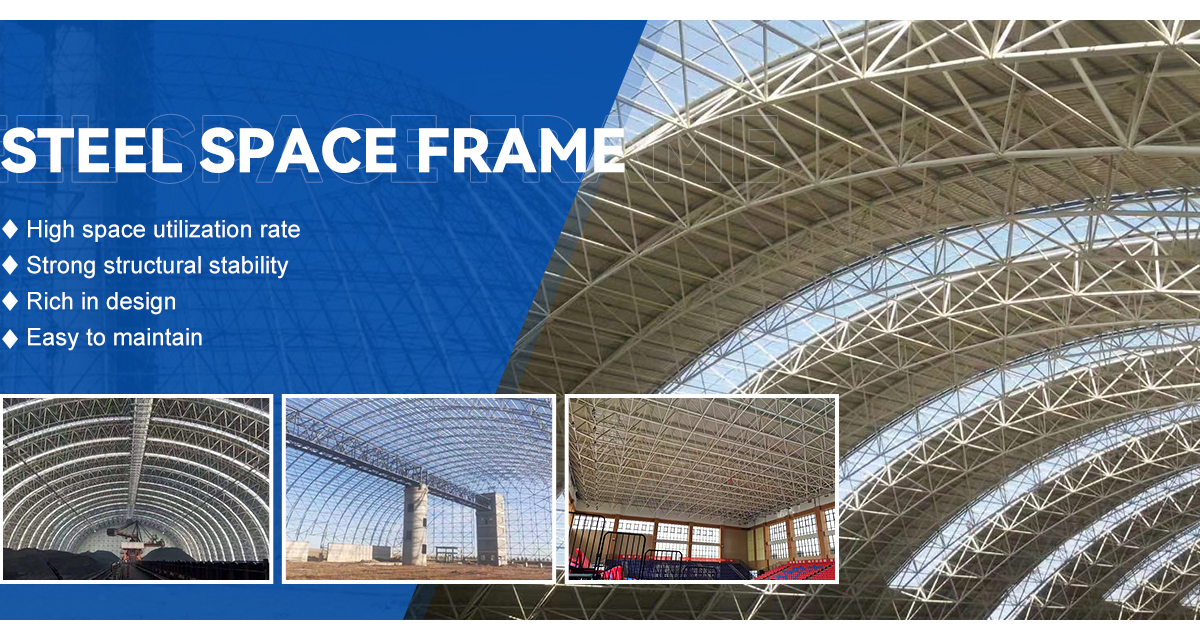 STEEL SPACE FRAME

◆ High space utilization rate
◆ Strong structural stability
◆ Rich in design
◆ Easy to maintain